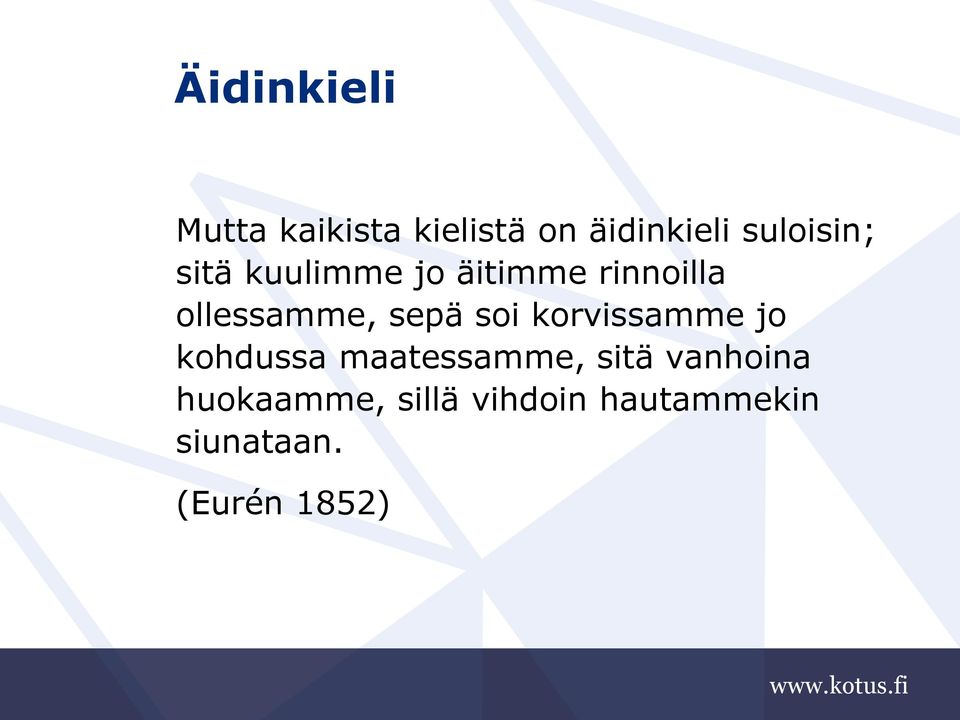 Äidinkieli

Mutta kaikista kielistä on äidinkieli suloisin; sitä kuulimme jo äitimme rinnoilla ollessamme, sepä soi korvissamme jo kohdussa maatessamme, sitä vanhoina huokaamme, sillä vihdoin hautammekin siunataan.

(Eurén 1852)

www.kotus.fi